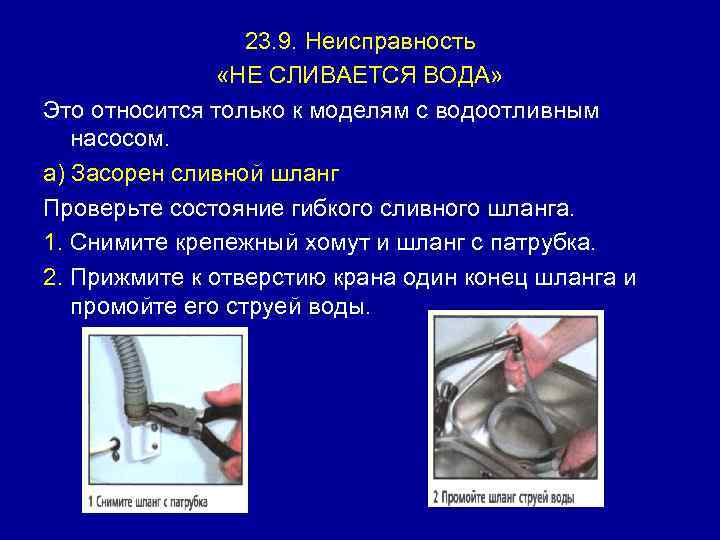 23.9. Неисправность
«НЕ СЛИВАЕТСЯ ВОДА»

Это относится только к моделям с водоотливным насосом.

а) Засорен сливной шланг

Проверьте состояние гибкого сливного шланга.

1. Снимите крепежный хомут и шланг с патрубка.

2. Прижмите к отверстию крана один конец шланга и промойте его струей воды.

1 Снимите шланг с патрубка

2 Промойте шланг струей воды